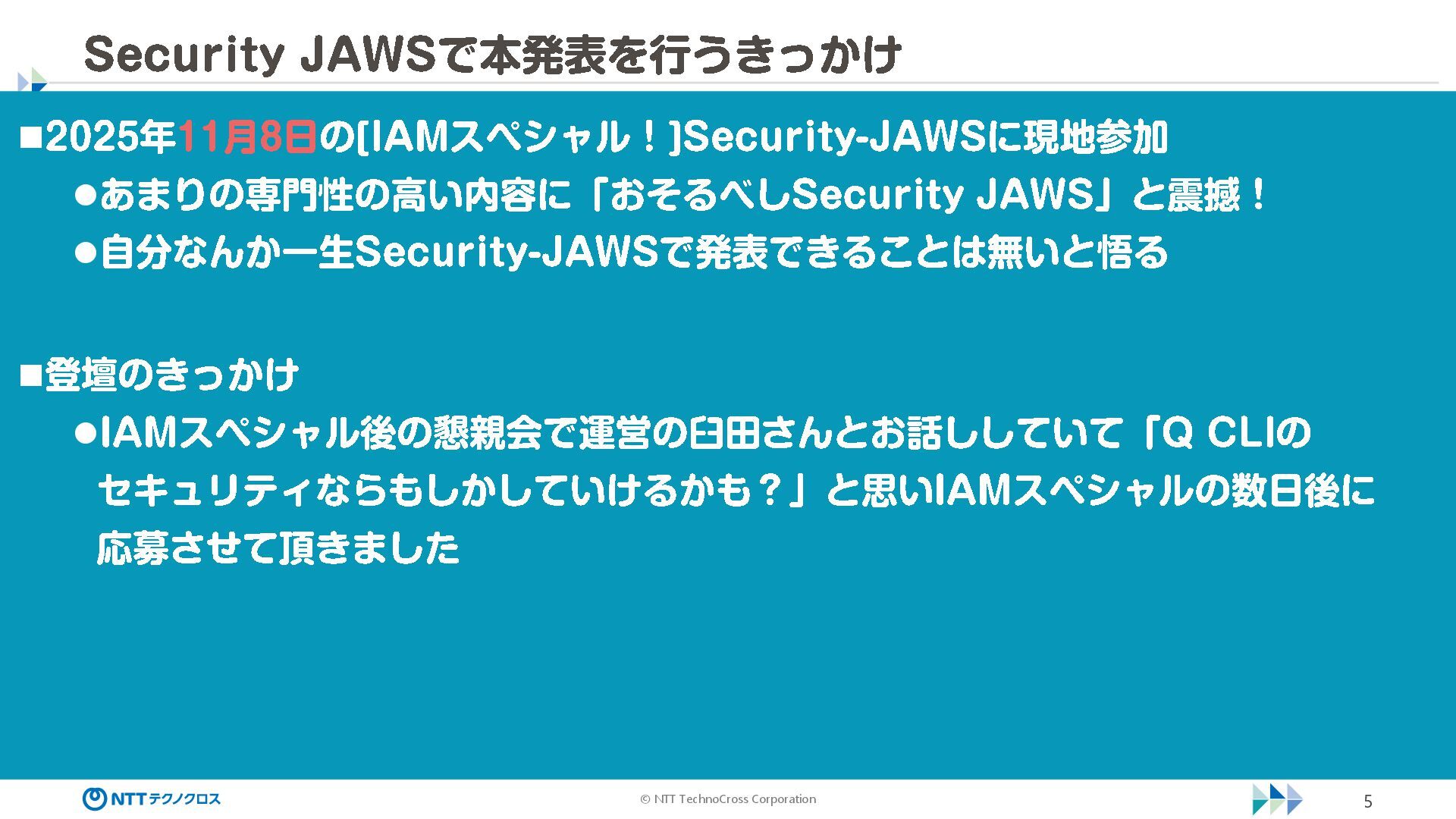 Security JAWSで本発表を行うきっかけ

■2025年11月8日の[IAMスペシャル！]Security-JAWSに現地参加

●あまりの専門性の高い内容に「おそるべしSecurity JAWS」と震撼！

●自分なんか一生Security-JAWSで発表できることは無いと悟る

■登壇のきっかけ

●IAMスペシャル後の懇親会で運営の臼田さんとお話ししていて「Q CLIのセキュリティならもしかしていけるかも？」と思いIAMスペシャルの数日後に応募させて頂きました

NTTテクノクロス

© NTT TechnoCross Corporation

5